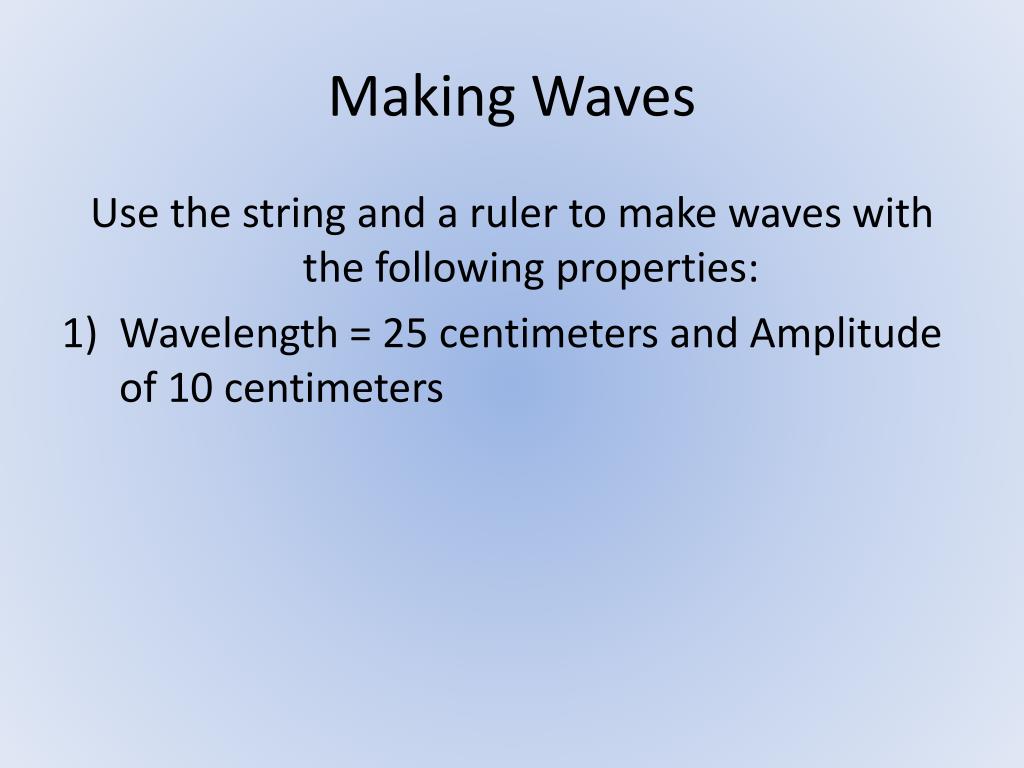 Making Waves

Use the string and a ruler to make waves with the following properties:

1) Wavelength = 25 centimeters and Amplitude of 10 centimeters